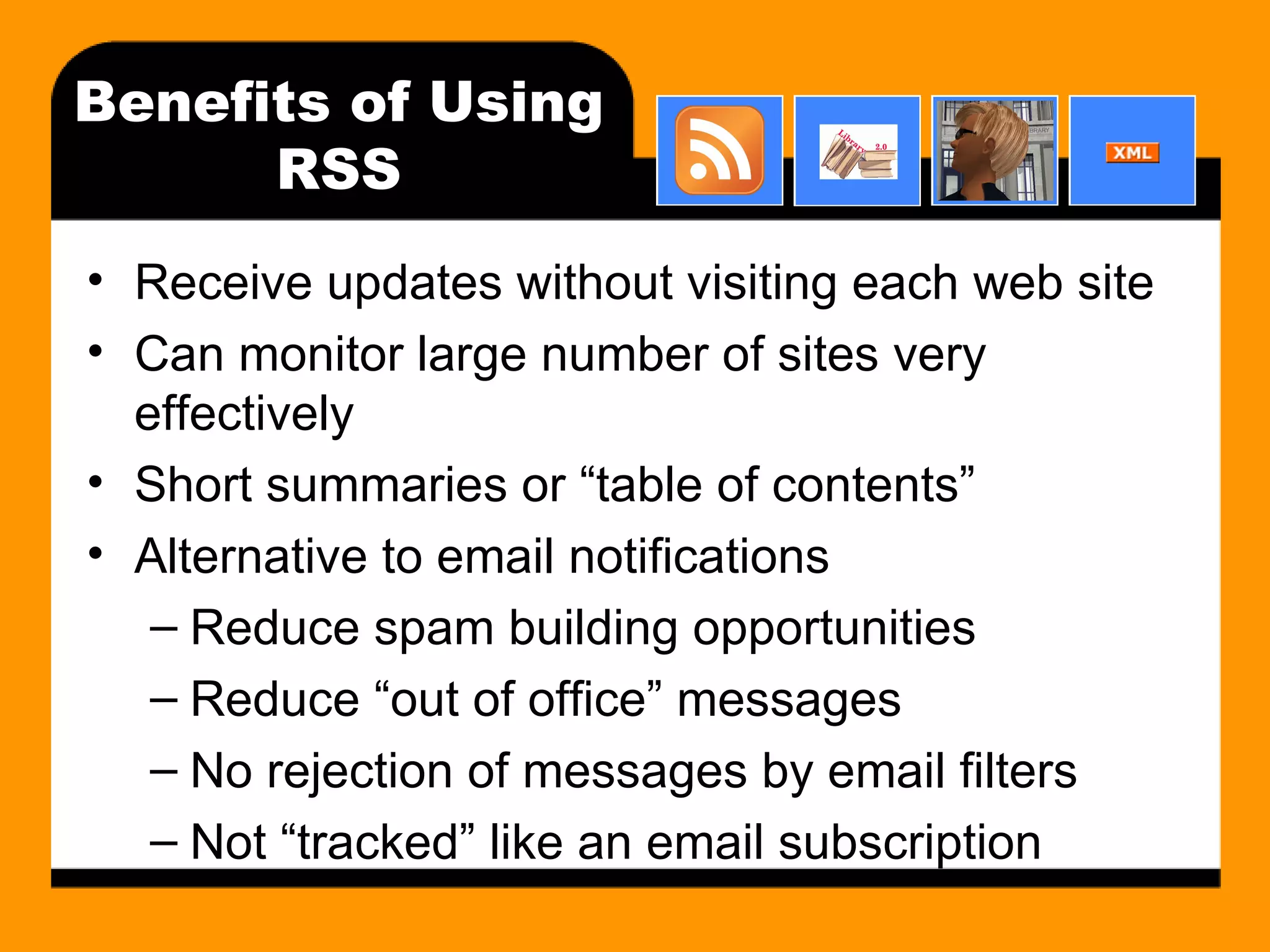 Benefits of Using RSS

Library 2.0

BRARY

XML

• Receive updates without visiting each web site
• Can monitor large number of sites very effectively
• Short summaries or “table of contents”
• Alternative to email notifications
– Reduce spam building opportunities
– Reduce “out of office” messages
– No rejection of messages by email filters
– Not “tracked” like an email subscription